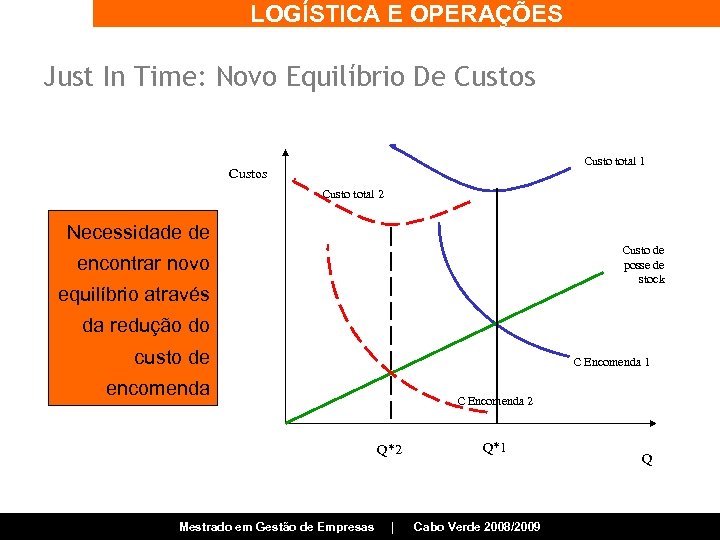 LOGÍSTICA E OPERAÇÕES

Just In Time: Novo Equilíbrio De Custos

Necessidade de encontrar novo equilíbrio através da redução do custo de encomenda

Custos

Custo total 1

Custo total 2

Custo de posse de stock

C Encomenda 1

C Encomenda 2

Q*2

Q*1

Q

Mestrado em Gestão de Empresas | Cabo Verde 2008/2009